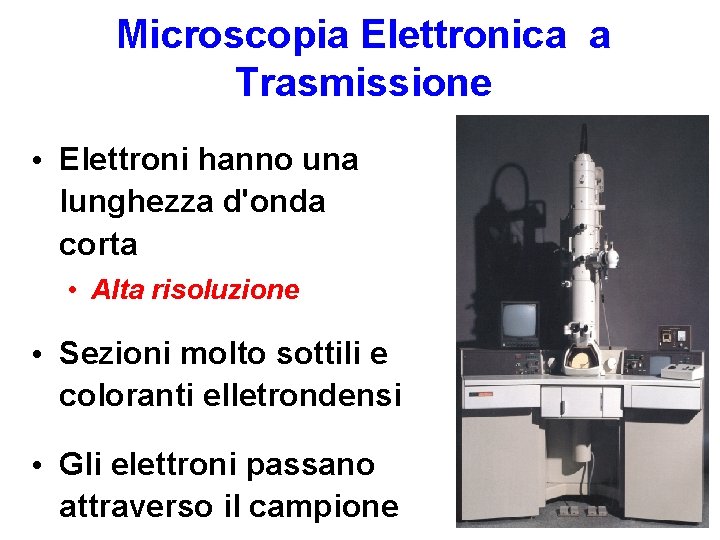 Microscopia Elettronica a Trasmissione

• Elettroni hanno una lunghezza d'onda corta
  • Alta risoluzione

• Sezioni molto sottili e coloranti elletrondensi

• Gli elettroni passano attraverso il campione